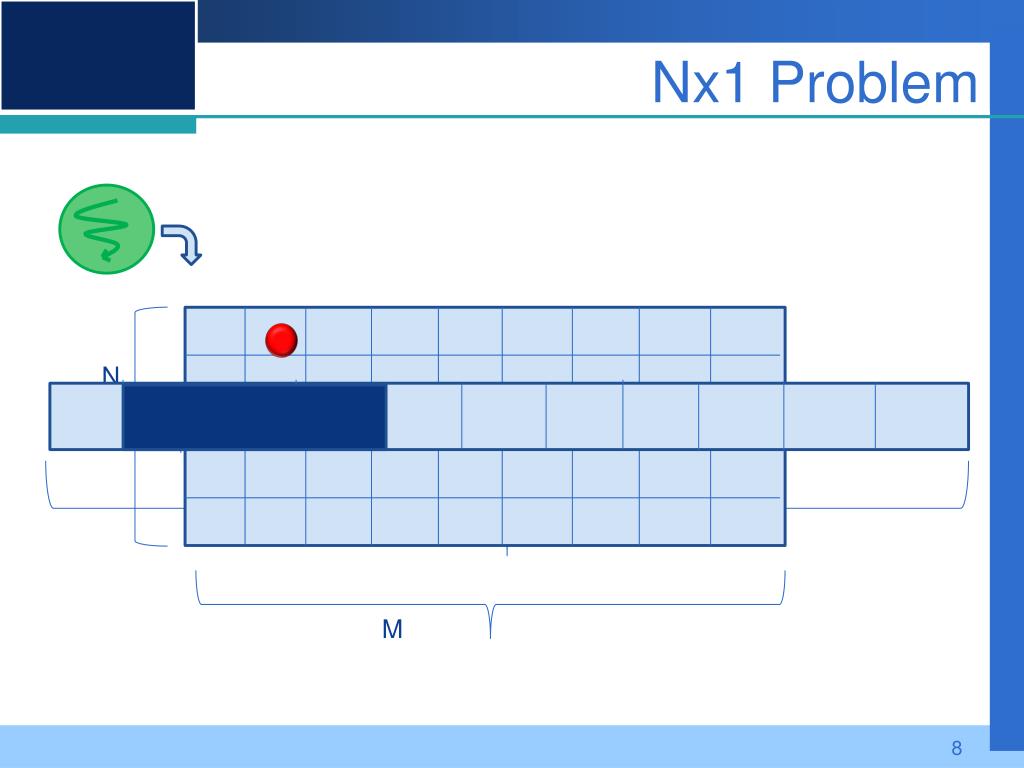 Nx1 Problem

N

M

8